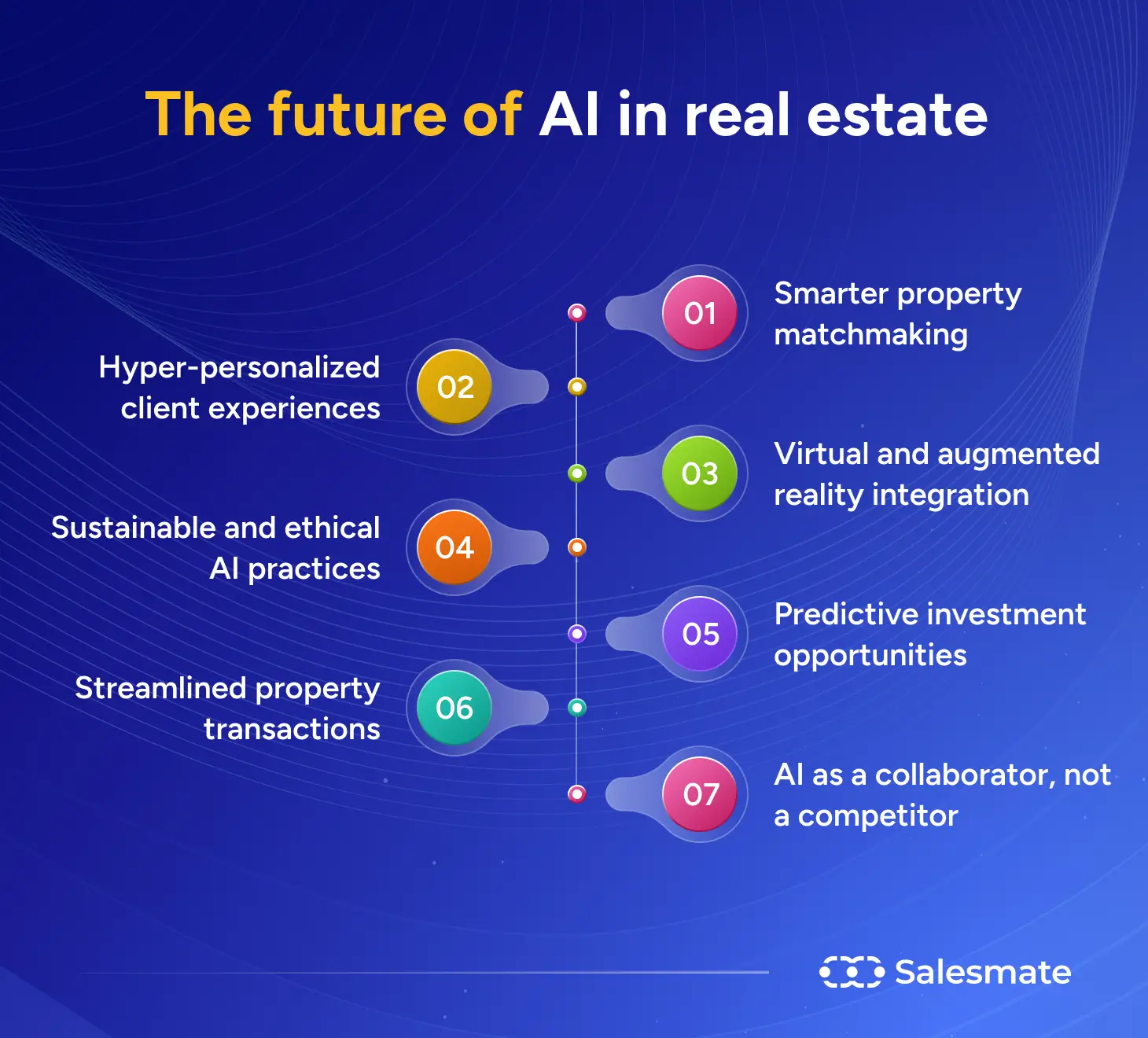 The future of AI in real estate

01 Smarter property matchmaking

02 Hyper-personalized client experiences

03 Virtual and augmented reality integration

04 Sustainable and ethical AI practices

05 Predictive investment opportunities

06 Streamlined property transactions

07 AI as a collaborator, not a competitor

Salesmate